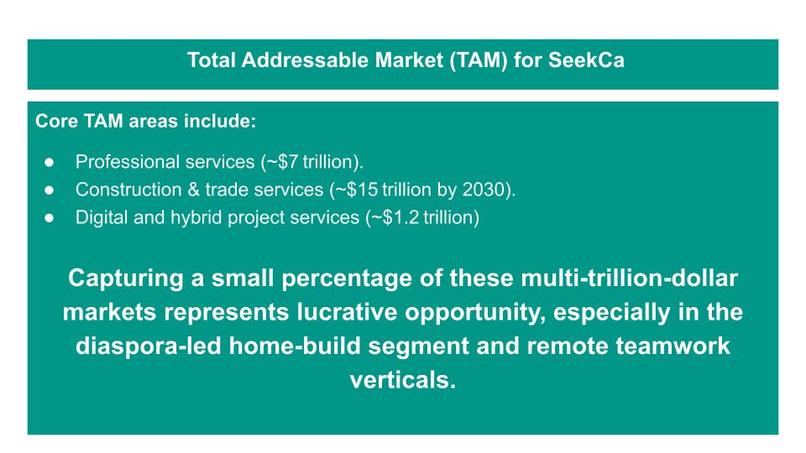 Total Addressable Market (TAM) for SeekCa

Core TAM areas include:

● Professional services (~\$7 trillion).
● Construction & trade services (~\$15 trillion by 2030).
● Digital and hybrid project services (~\$1.2 trillion)

Capturing a small percentage of these multi-trillion-dollar markets represents lucrative opportunity, especially in the diaspora-led home-build segment and remote teamwork verticals.